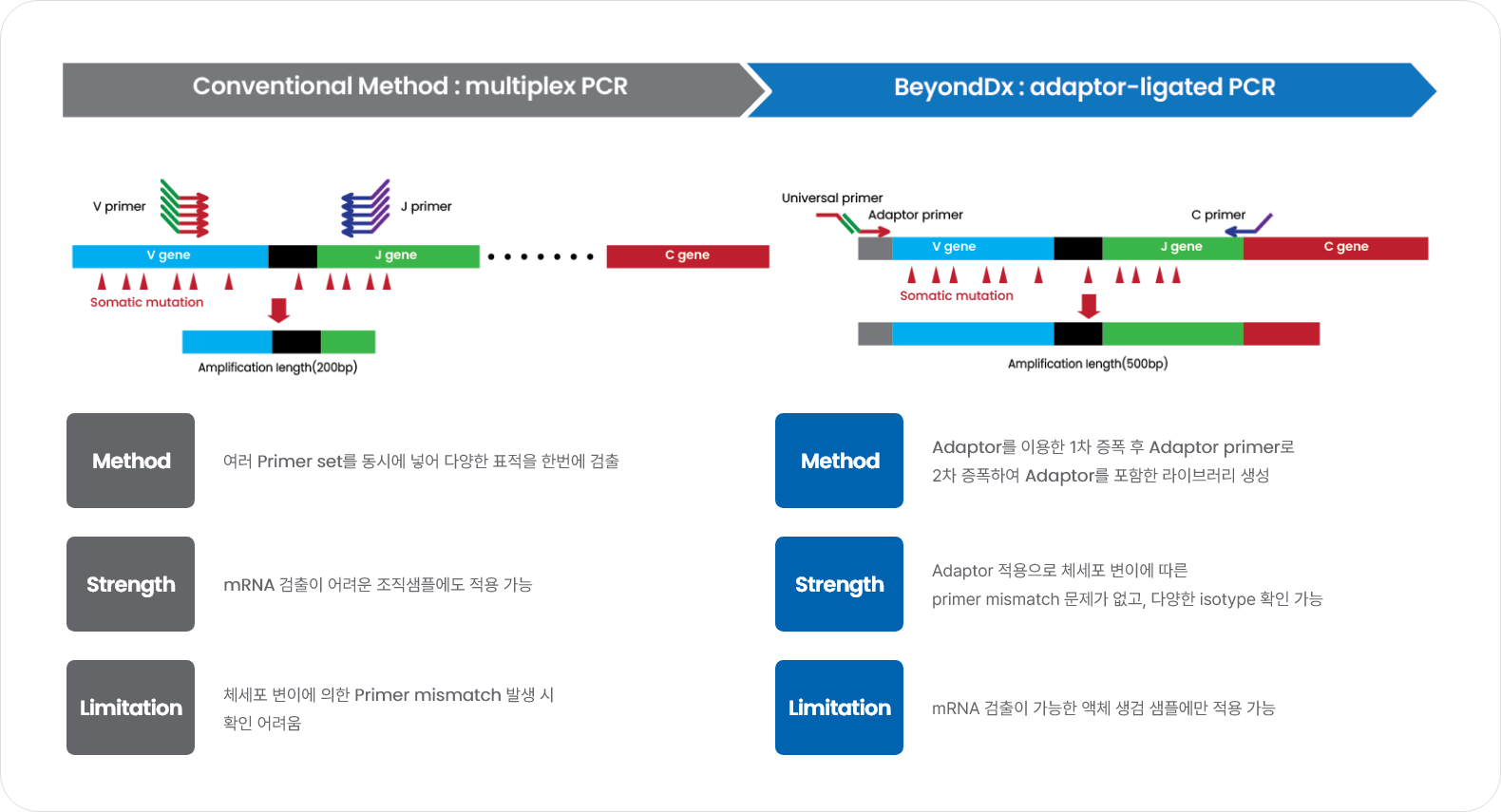 Conventional Method : multiplex PCR

V primer

J primer

V gene

J gene

C gene

Somatic mutation

Amplification length(200bp)

Method

여러 Primer set를 동시에 넣어 다양한 표적을 한번에 검출

Strength

mRNA 검출이 어려운 조직샘플에도 적용 가능

Limitation

체세포 변이에 의한 Primer mismatch 발생 시 확인 어려움

BeyondDx : adaptor-ligated PCR

Universal primer

Adaptor primer

C primer

V gene

J gene

C gene

Somatic mutation

Amplification length(500bp)

Method

Adaptor를 이용한 1차 증폭 후 Adaptor primer로 2차 증폭하여 Adaptor를 포함한 라이브러리 생성

Strength

Adaptor 적용으로 체세포 변이에 따른 primer mismatch 문제가 없고, 다양한 isotype 확인 가능

Limitation

mRNA 검출이 가능한 액체 생검 샘플에만 적용 가능